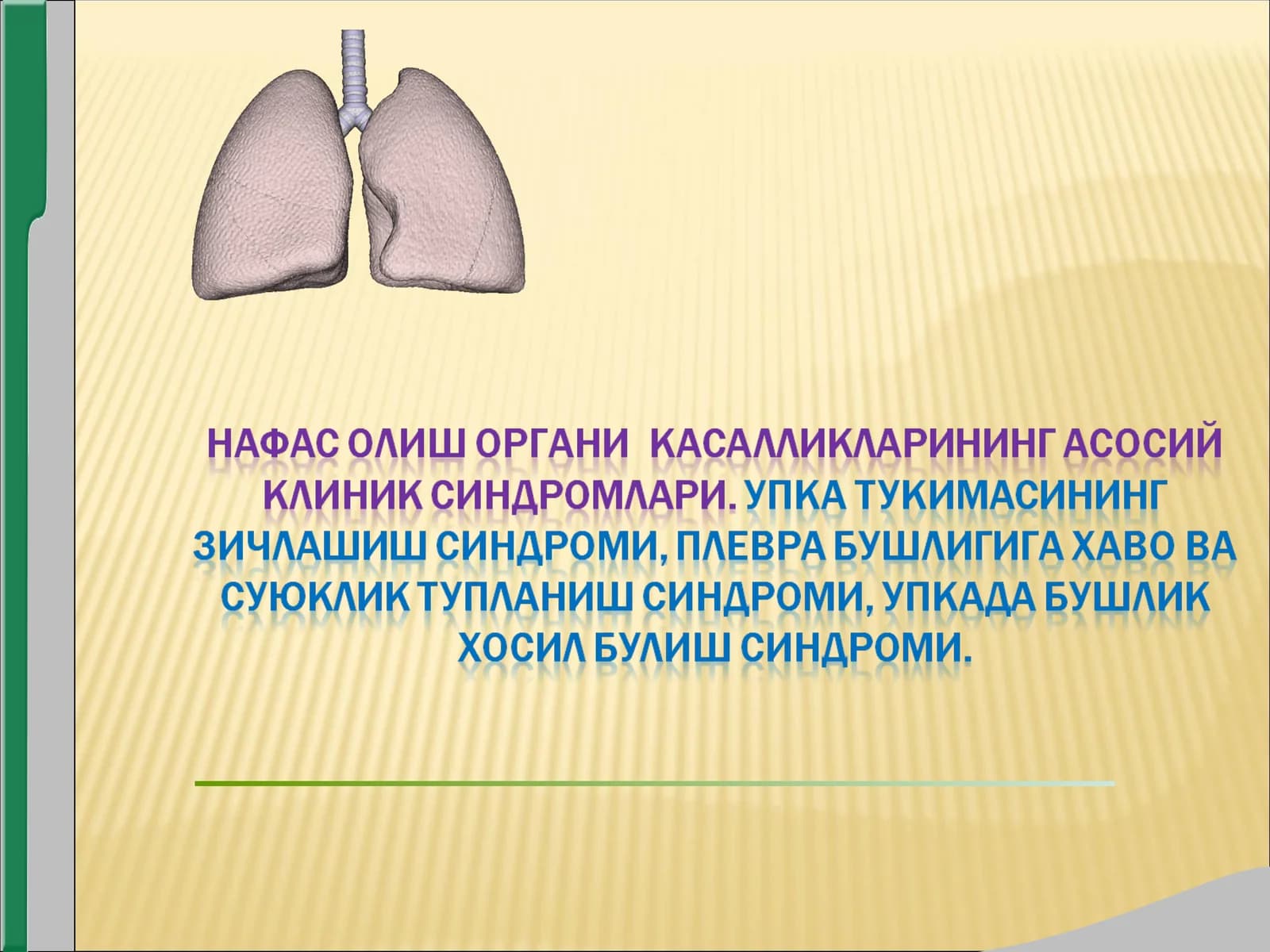 НАФАС ОЛИШ ОРГАНИ КАСАЛЛИКЛАРИНИНГ АСОСИЙ КЛИНИК СИНДРОМЛАРИ. УПКА ТУКИМАСИНИНГ ЗИЧЛАШИШ СИНДРОМИ, ПЛЕВРА БУШЛИГИГА ХАВО ВА СУЮКЛИК ТУПЛАНИШ СИНДРОМИ, УПКАДА БУШЛИК ХОСИЛ БУЛИШ СИНДРОМИ.